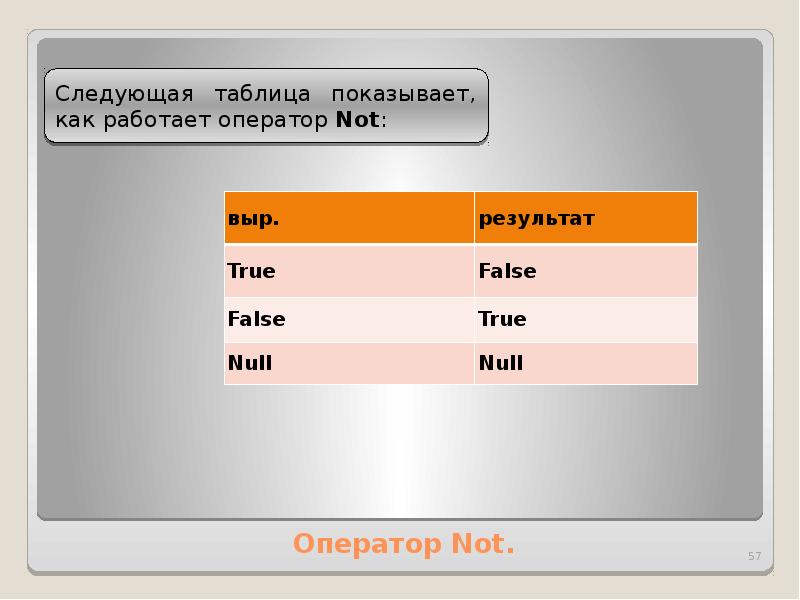 Следующая таблица показывает, как работает оператор Not:

| выр. | результат |
|---|---|
| True | False |
| False | True |
| Null | Null |

Оператор Not.

57